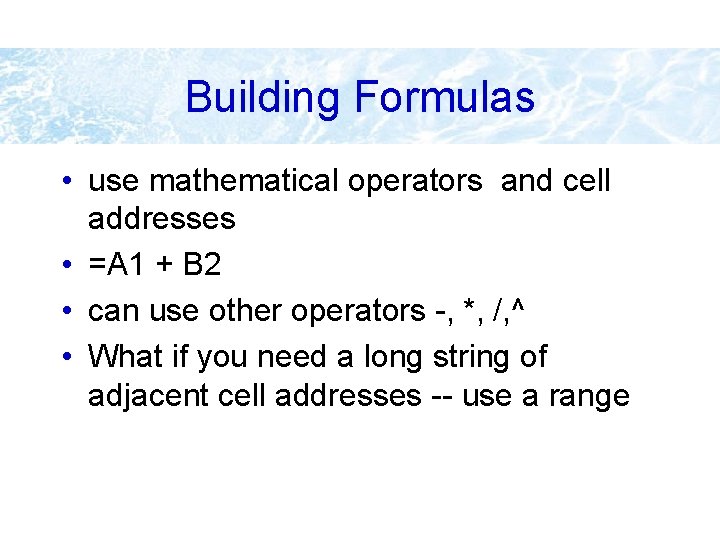 Building Formulas

• use mathematical operators  and cell addresses
• =A1 + B2
• can use other operators -, *, /,^
• What if you need a long string of adjacent cell addresses -- use a range